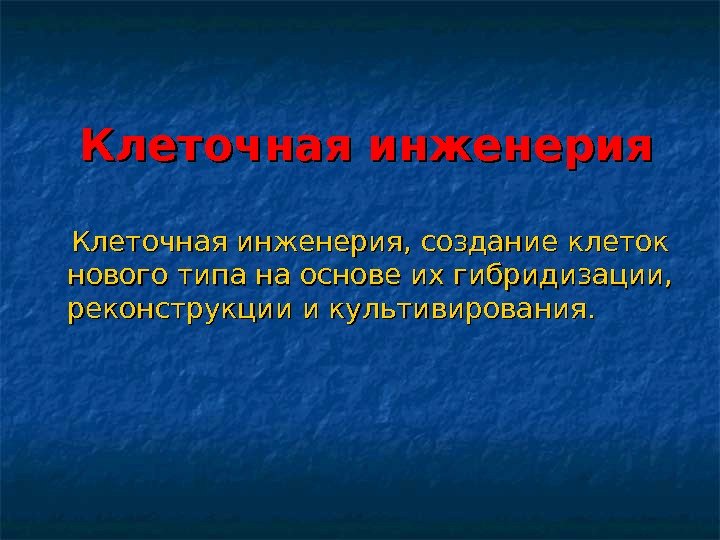 Клеточная инженерия

Клеточная инженерия, создание клеток нового типа на основе их гибридизации, реконструкции и культивирования.